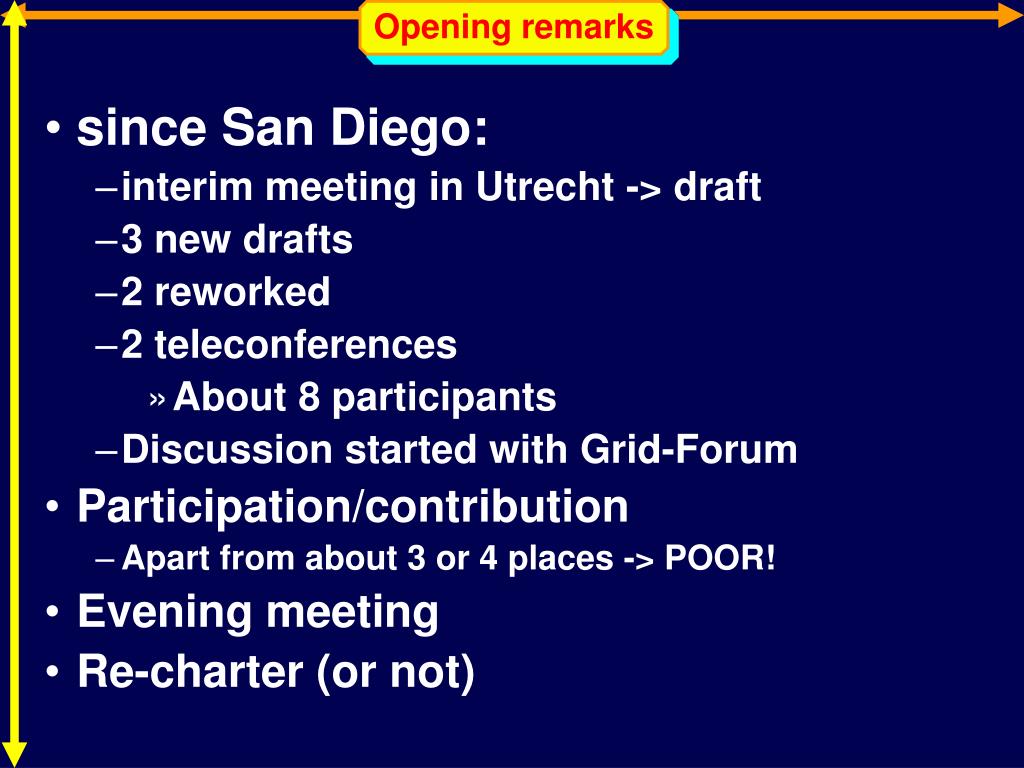 Opening remarks

• since San Diego:
– interim meeting in Utrecht -> draft
– 3 new drafts
– 2 reworked
– 2 teleconferences
» About 8 participants
– Discussion started with Grid-Forum
• Participation/contribution
– Apart from about 3 or 4 places -> POOR!
• Evening meeting
• Re-charter (or not)